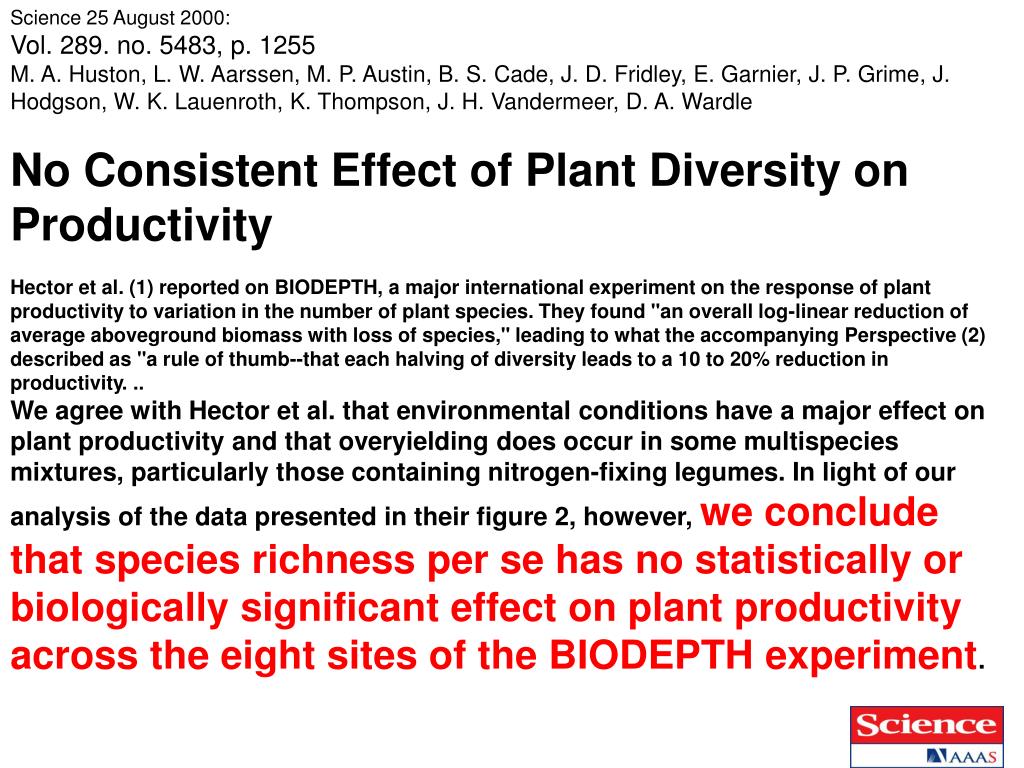 Science 25 August 2000:
Vol. 289. no. 5483, p. 1255
M. A. Huston, L. W. Aarssen, M. P. Austin, B. S. Cade, J. D. Fridley, E. Garnier, J. P. Grime, J. Hodgson, W. K. Lauenroth, K. Thompson, J. H. Vandermeer, D. A. Wardle

No Consistent Effect of Plant Diversity on Productivity

Hector et al. (1) reported on BIODEPTH, a major international experiment on the response of plant productivity to variation in the number of plant species. They found "an overall log-linear reduction of average aboveground biomass with loss of species," leading to what the accompanying Perspective (2) described as "a rule of thumb--that each halving of diversity leads to a 10 to 20% reduction in productivity. ..
We agree with Hector et al. that environmental conditions have a major effect on plant productivity and that overyielding does occur in some multispecies mixtures, particularly those containing nitrogen-fixing legumes. In light of our analysis of the data presented in their figure 2, however, we conclude that species richness per se has no statistically or biologically significant effect on plant productivity across the eight sites of the BIODEPTH experiment.

Science
AAAS